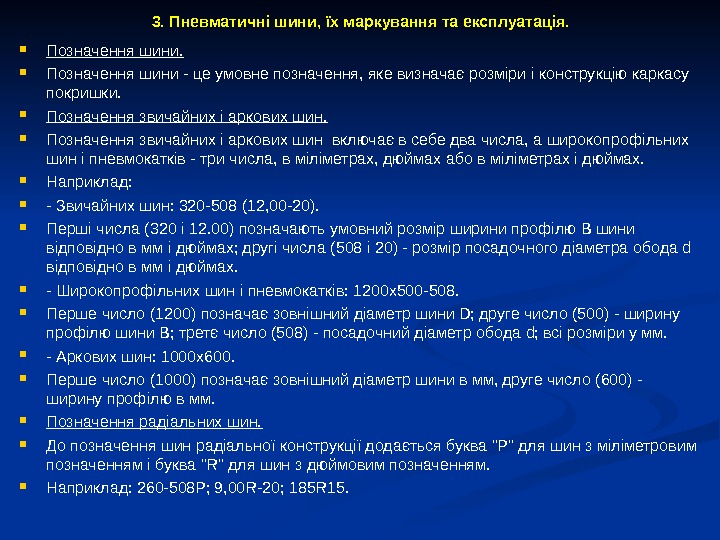 3. Пневматичні шини, їх маркування та експлуатація.

- Позначення шини.
- Позначення шини - це умовне позначення, яке визначає розміри і конструкцію каркасу покришки.
- Позначення звичайних і аркових шин.
- Позначення звичайних і аркових шин включає в себе два числа, а широкопрофільних шин і пневмокатків - три числа, в міліметрах, дюймах або в міліметрах і дюймах.
- Наприклад:
- - Звичайних шин: 320-508 (12,00-20).
- Перші числа (320 і 12.00) позначають умовний розмір ширини профілю В шини відповідно в мм і дюймах; другі числа (508 і 20) - розмір посадочного діаметра обода d відповідно в мм і дюймах.
- - Широкопрофільних шин і пневмокатків: 1200х500-508.
- Перше число (1200) позначає зовнішній діаметр шини D; друге число (500) - ширину профілю шини В; третє число (508) - посадочний діаметр обода d; всі розміри у мм.
- - Аркових шин: 1000х600.
- Перше число (1000) позначає зовнішній діаметр шини в мм, друге число (600) - ширину профілю в мм.
- Позначення радіальних шин.
- До позначення шин радіальної конструкції додається буква "Р" для шин з міліметровим позначенням і буква "R" для шин з дюймовим позначенням.
- Наприклад: 260-508Р; 9,00R-20; 185R15.